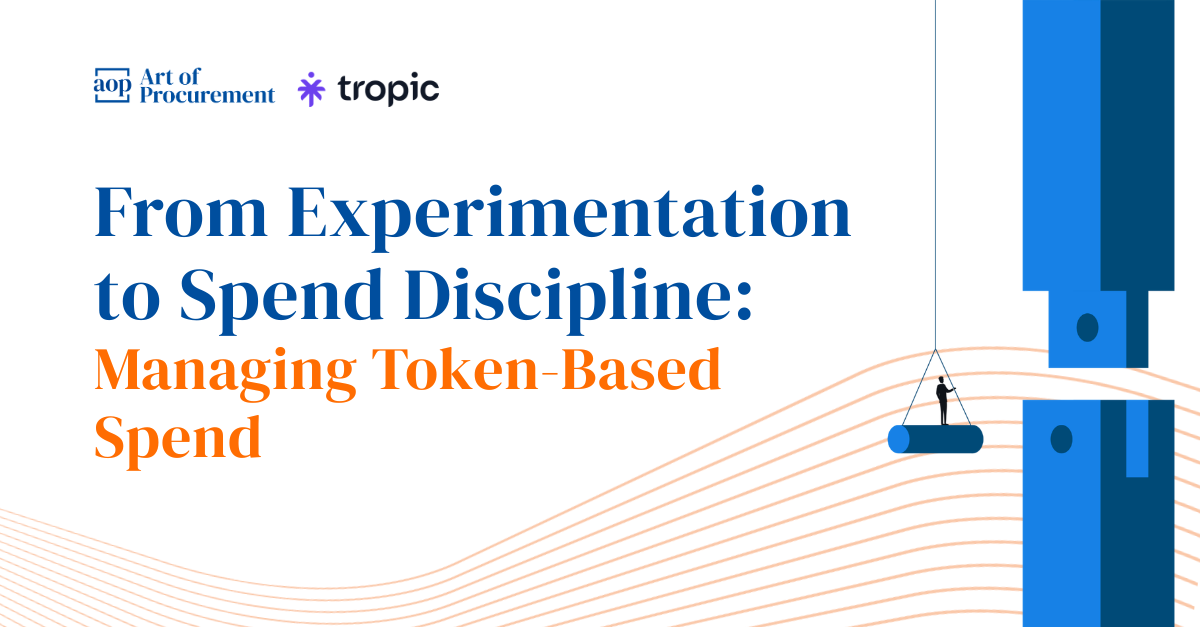 aop Art of Procurement

tropic

From Experimentation to Spend Discipline: Managing Token-Based Spend